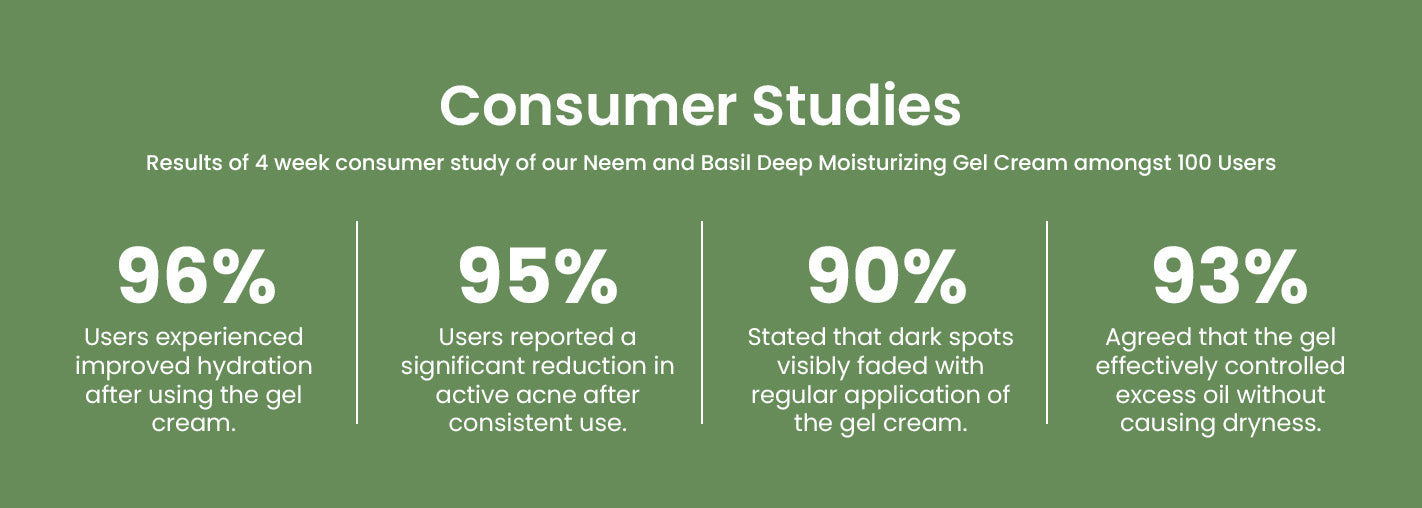 Consumer Studies

Results of 4 week consumer study of our Neem and Basil Deep Moisturizing Gel Cream amongst 100 Users

96%

Users experienced improved hydration after using the gel cream.

95%

Users reported a significant reduction in active acne after consistent use.

90%

Stated that dark spots visibly faded with regular application of the gel cream.

93%

Agreed that the gel effectively controlled excess oil without causing dryness.